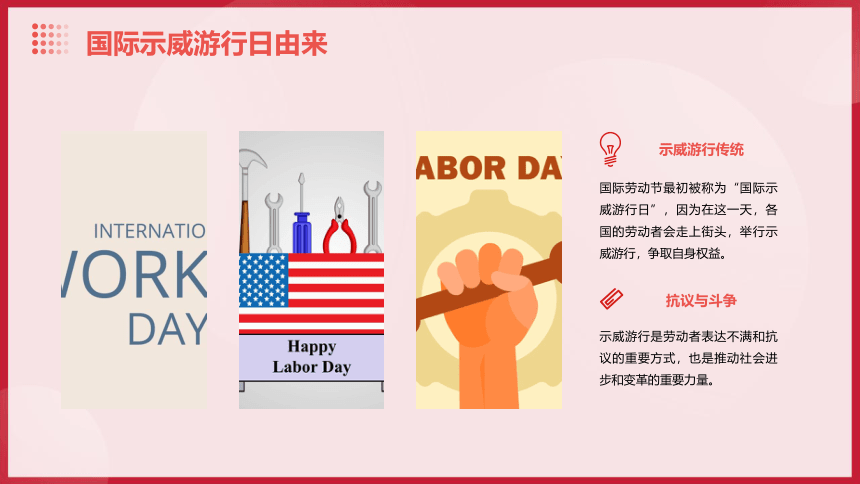 国际示威游行日由来

INTERNATIO
VORK
DAY

Happy
Labor Day

ABOR DA

示威游行传统

国际劳动节最初被称为“国际示威游行日”，因为在这一天，各国的劳动者会走上街头，举行示威游行，争取自身权益。

抗议与斗争

示威游行是劳动者表达不满和抗议的重要方式，也是推动社会进步和变革的重要力量。